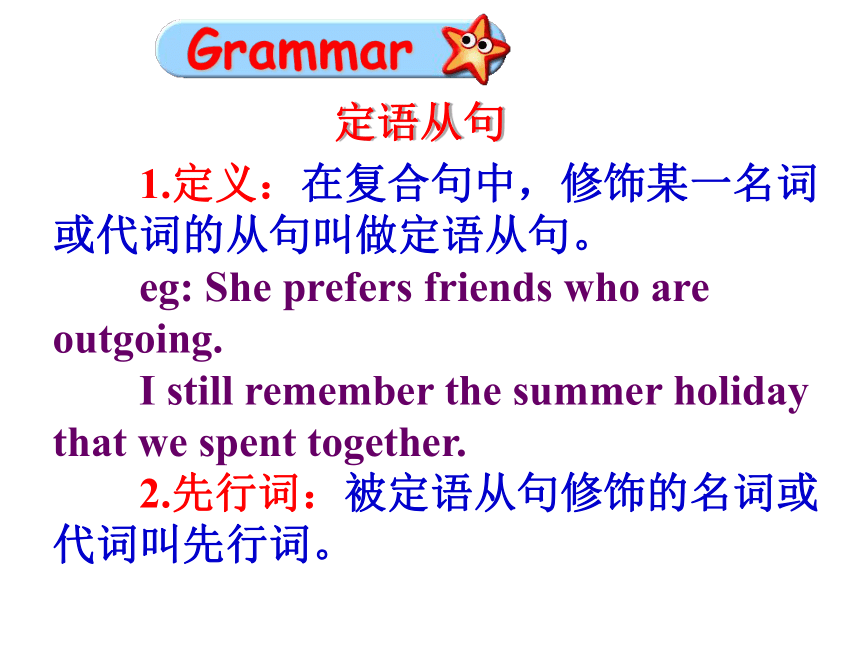 Grammar

定语从句

1.定义：在复合句中，修饰某一名词或代词的从句叫做定语从句。

eg: She prefers friends who are outgoing.

I still remember the summer holiday that we spent together.

2.先行词：被定语从句修饰的名词或代词叫先行词。